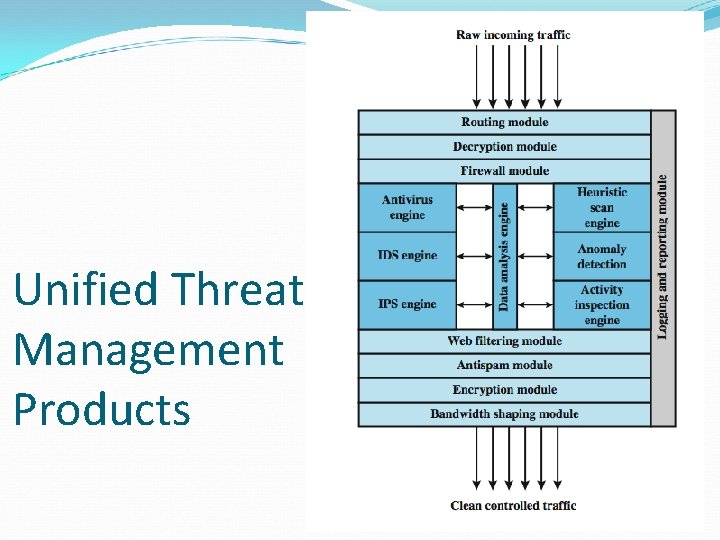 Unified Threat Management Products

Raw incoming traffic

Routing module

Decryption module

Firewall module

Antivirus engine

IDS engine

IPS engine

Data analysis engine

Heuristic scan engine

Anomaly detection

Activity inspection engine

Web filtering module

Antispam module

Encryption module

Bandwidth shaping module

Logging and reporting module

Clean controlled traffic